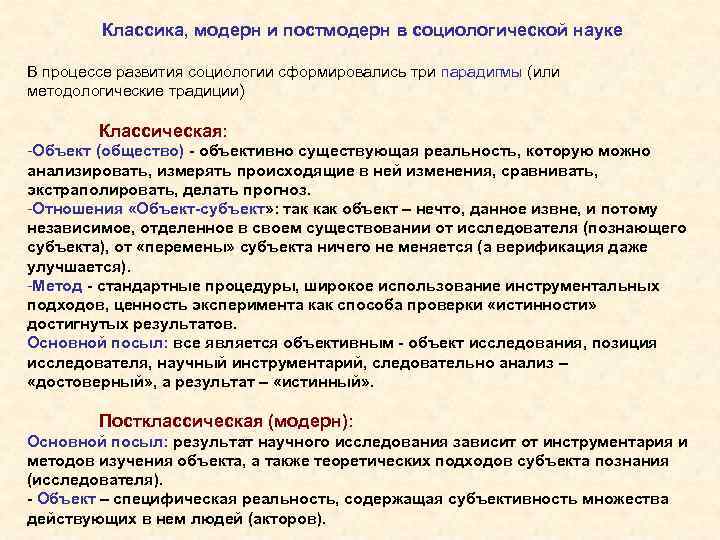 Классика, модерн и постмодерн в социологической науке

В процессе развития социологии сформировались три парадигмы (или методологические традиции)

Классическая:
-Объект (общество) - объективно существующая реальность, которую можно анализировать, измерять происходящие в ней изменения, сравнивать, экстраполировать, делать прогноз.
-Отношения «Объект-субъект»: так как объект – нечто, данное извне, и потому независимое, отделенное в своем существовании от исследователя (познающего субъекта), от «перемены» субъекта ничего не меняется (а верификация даже улучшается).
-Метод - стандартные процедуры, широкое использование инструментальных подходов, ценность эксперимента как способа проверки «истинности» достигнутых результатов.
Основной посыл: все является объективным - объект исследования, позиция исследователя, научный инструментарий, следовательно анализ – «достоверный», а результат – «истинный».

Постклассическая (модерн):
Основной посыл: результат научного исследования зависит от инструментария и методов изучения объекта, а также теоретических подходов субъекта познания (исследователя).
- Объект – специфическая реальность, содержащая субъективность множества действующих в нем людей (акторов).